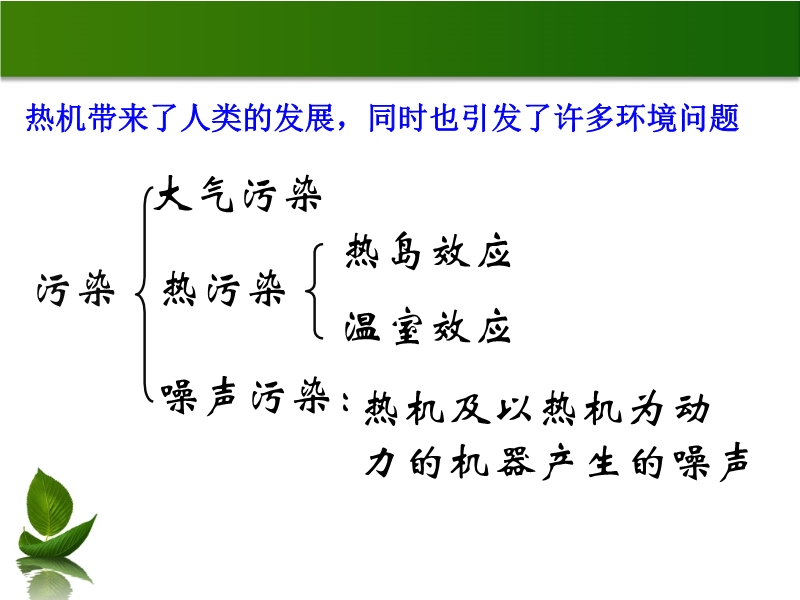 热机带来了人类的发展，同时也引发了许多环境问题

污染

大气污染

热污染

热岛效应

温室效应

噪声污染：热机及以热机为动力的机器产生的噪声